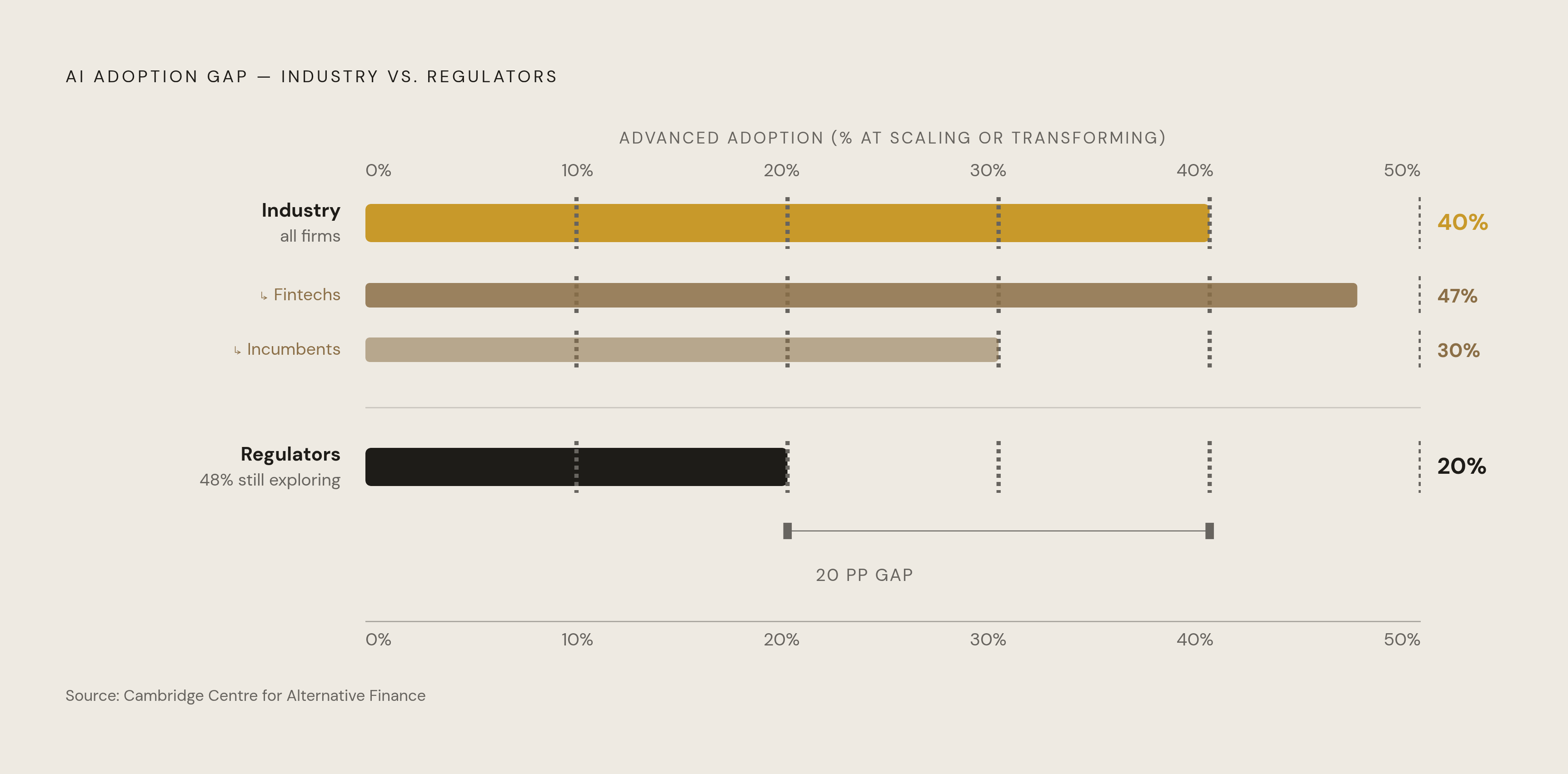 AI ADOPTION GAP — INDUSTRY VS. REGULATORS

ADVANCED ADOPTION (% AT SCALING OR TRANSFORMING)

0% 10% 20% 30% 40% 50%

Industry
all firms

40%

↳ Fintechs

47%

↳ Incumbents

30%

Regulators
48% still exploring

20%

20 PP GAP

0% 10% 20% 30% 40% 50%

Source: Cambridge Centre for Alternative Finance